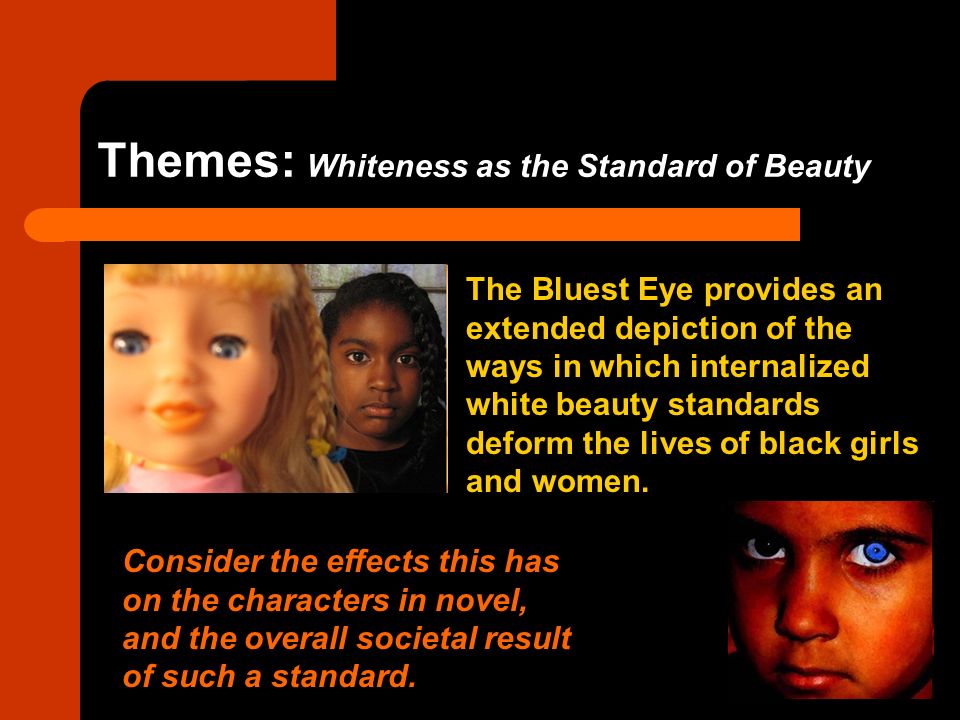 Themes: Whiteness as the Standard of Beauty

The Bluest Eye provides an extended depiction of the ways in which internalized white beauty standards deform the lives of black girls and women.

Consider the effects this has on the characters in novel, and the overall societal result of such a standard.